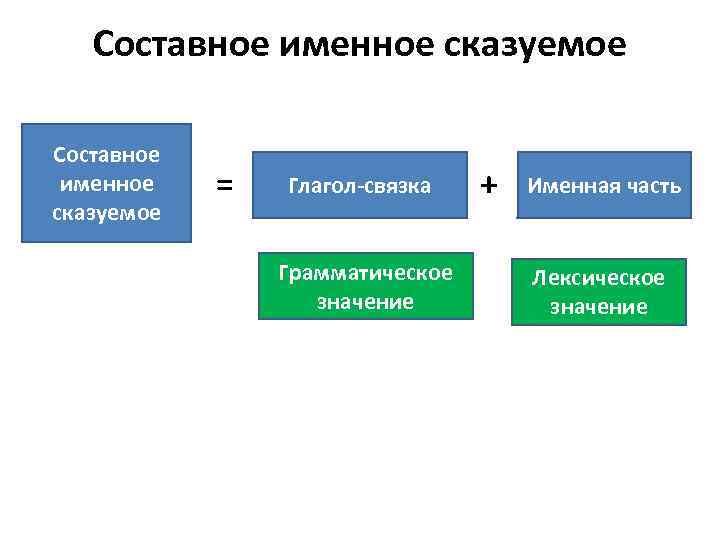 Составное именное сказуемое

Составное именное сказуемое

=

Глагол-связка

+

Именная часть

Грамматическое значение

Лексическое значение